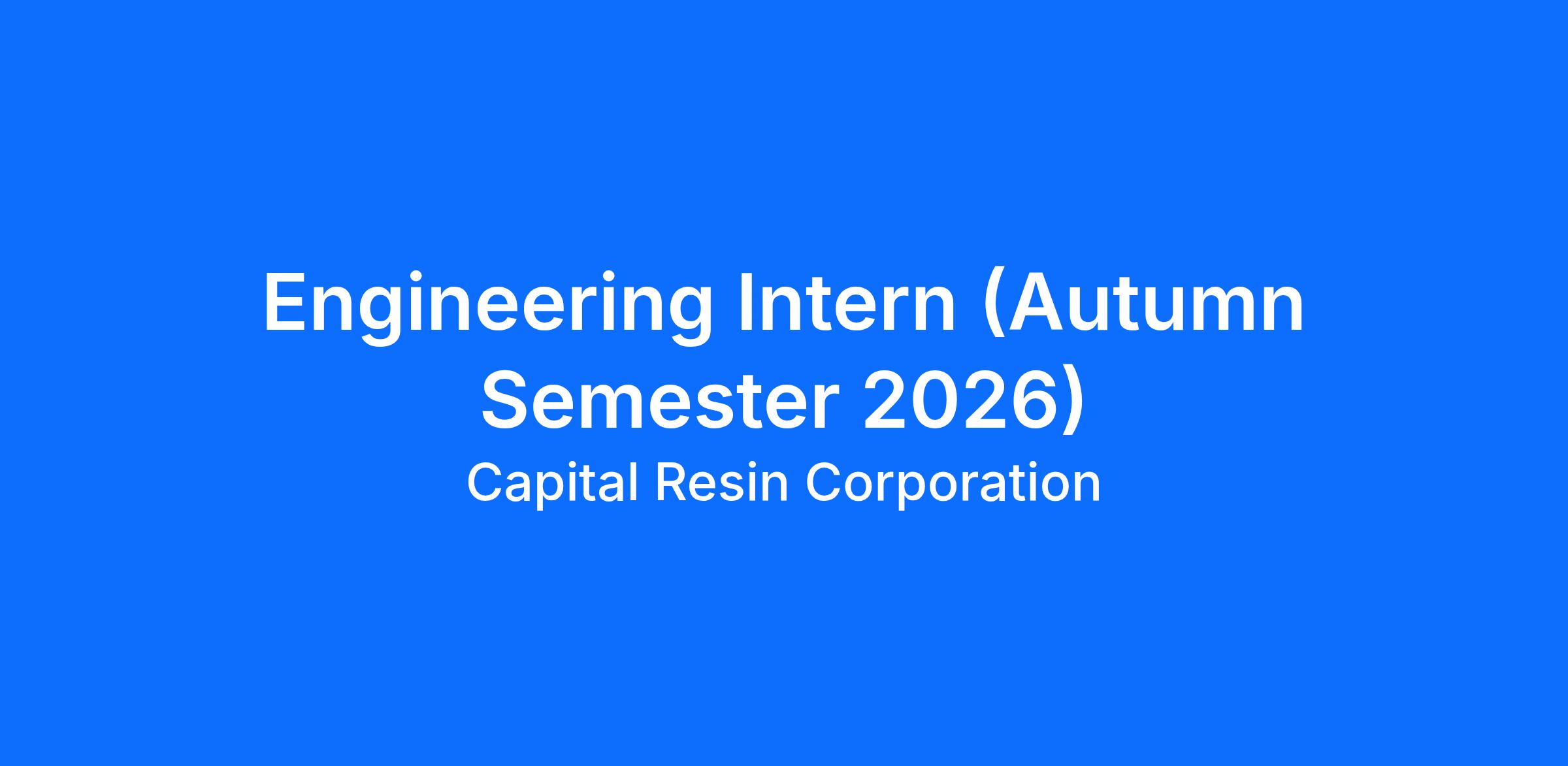 Engineering Intern (Autumn Semester 2026)

Capital Resin Corporation